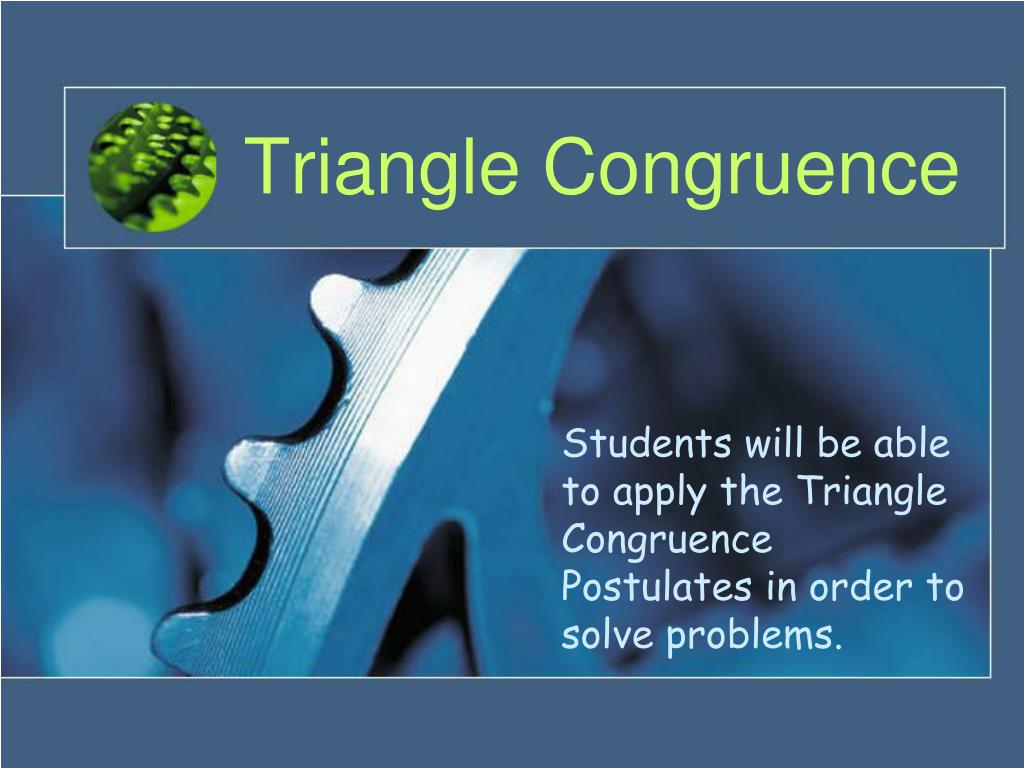 Triangle Congruence

Students will be able to apply the Triangle Congruence Postulates in order to solve problems.